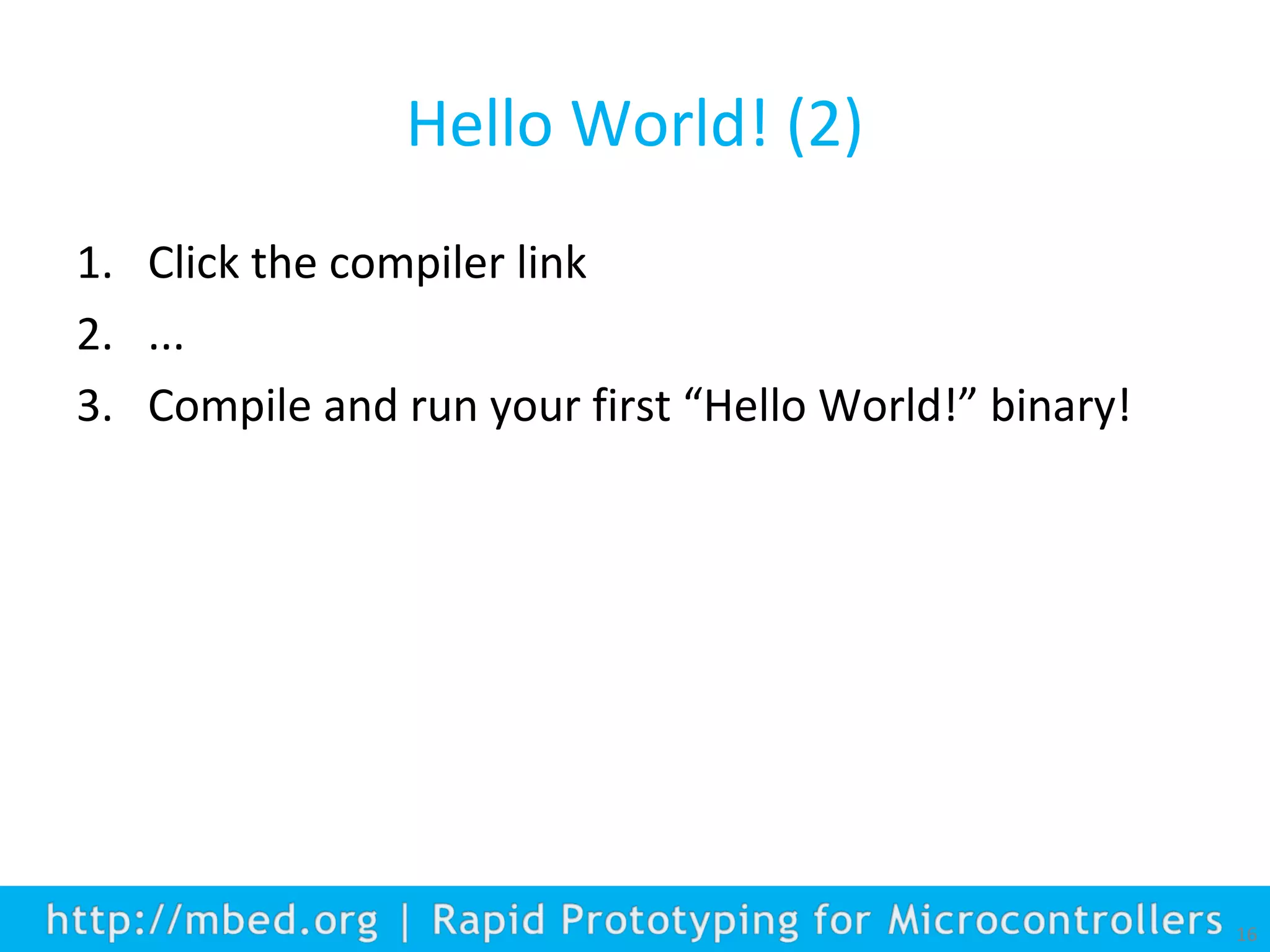 Hello World! (2)

1. Click the compiler link
2. ...
3. Compile and run your first “Hello World!” binary!

http://mbed.org | Rapid Prototyping for Microcontrollers 16